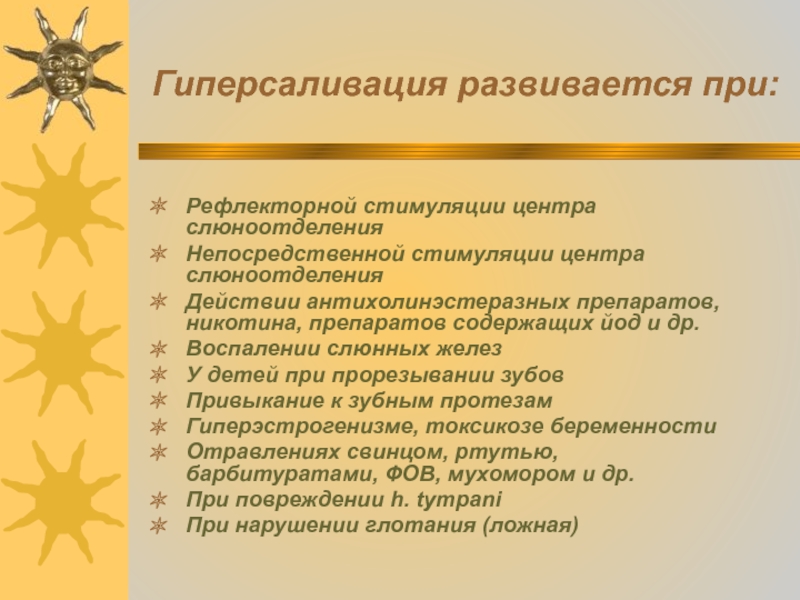 Гиперсаливация развивается при:

Рефлекторной стимуляции центра слюноотделения
Непосредственной стимуляции центра слюноотделения
Действии антихолинэстеразных препаратов, никотина, препаратов содержащих йод и др.
Воспалении слюнных желез
У детей при прорезывании зубов
Привыкание к зубным протезам
Гиперэстрогенизме, токсикозе беременности
Отравлениях свинцом, ртутью, барбитуратами, ФОВ, мухомором и др.
При повреждении h. tympani
При нарушении глотания (ложная)